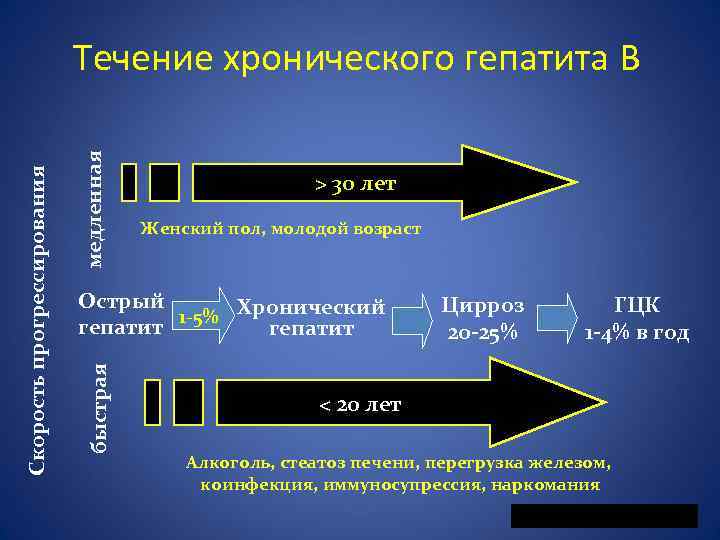 Течение хронического гепатита В

Скорость прогрессирования

медленная

> 30 лет

Женский пол, молодой возраст

Острый гепатит

1-5%

Хронический гепатит

Цирроз 20-25%

ГЦК 1-4% в год

быстрая

< 20 лет

Алкоголь, стеатоз печени, перегрузка железом, коинфекция, иммуносупрессия, наркомания